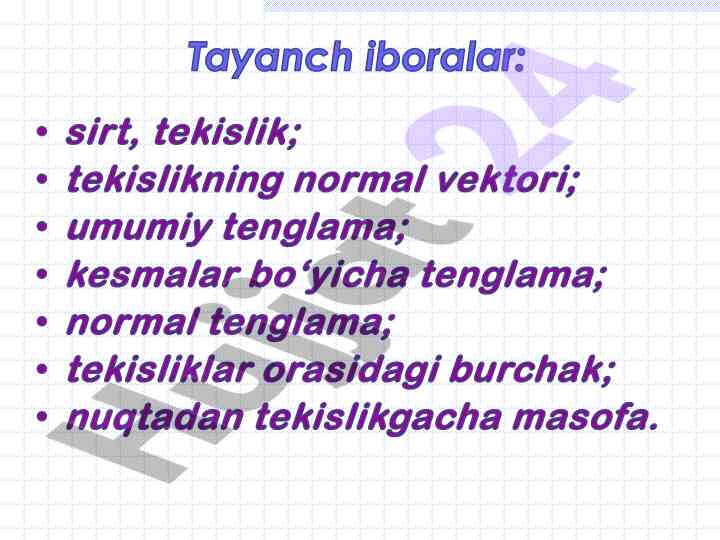 Tayanch iboralar:

• sirt, tekislik;
• tekislikning normal vektori;
• umumiy tenglama;
• kesmalar bo‘yicha tenglama;
• normal tenglama;
• tekisliklar orasidagi burchak;
• nuqtadan tekislikgacha masofa.

Hujjat 24